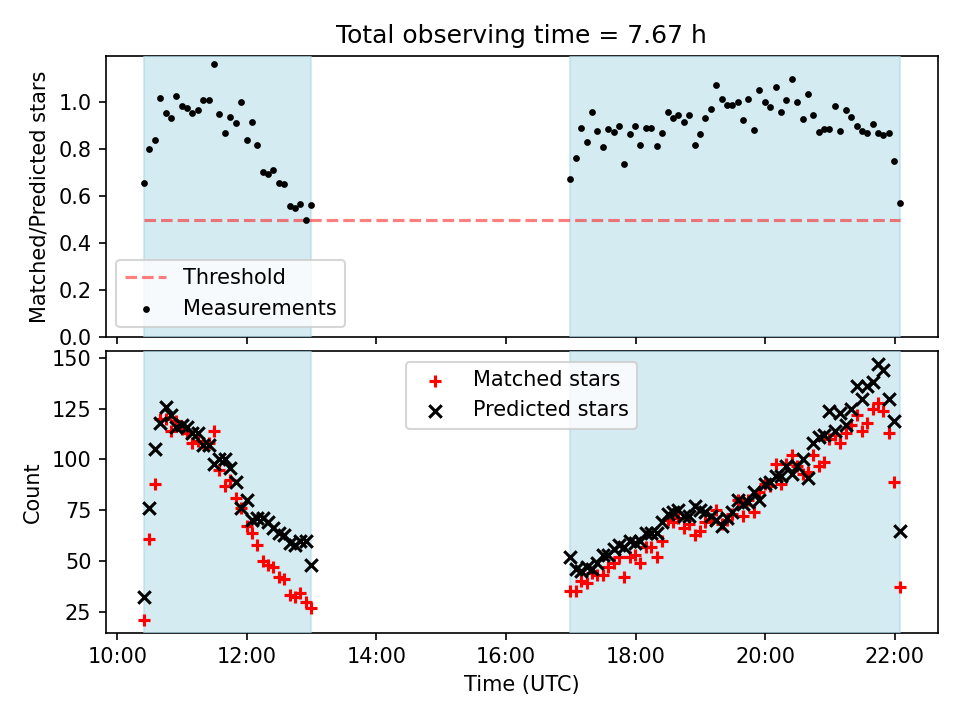 Total observing time = 7.67 h

Matched/Predicted stars

1.0
0.8
0.6
0.4
0.2
0.0

Threshold
Measurements

Count

150
125
100
75
50
25

Matched stars
Predicted stars

10:00
12:00
14:00
16:00
18:00
20:00
22:00

Time (UTC)